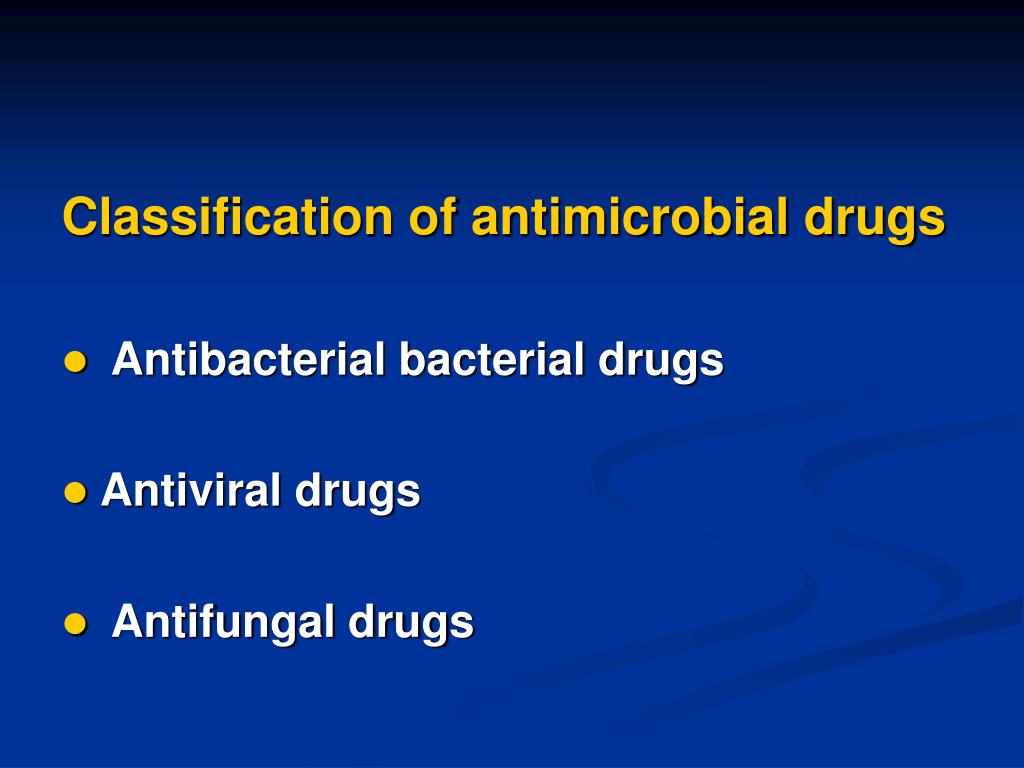 Classification of antimicrobial drugs

● Antibacterial bacterial drugs

● Antiviral drugs

● Antifungal drugs